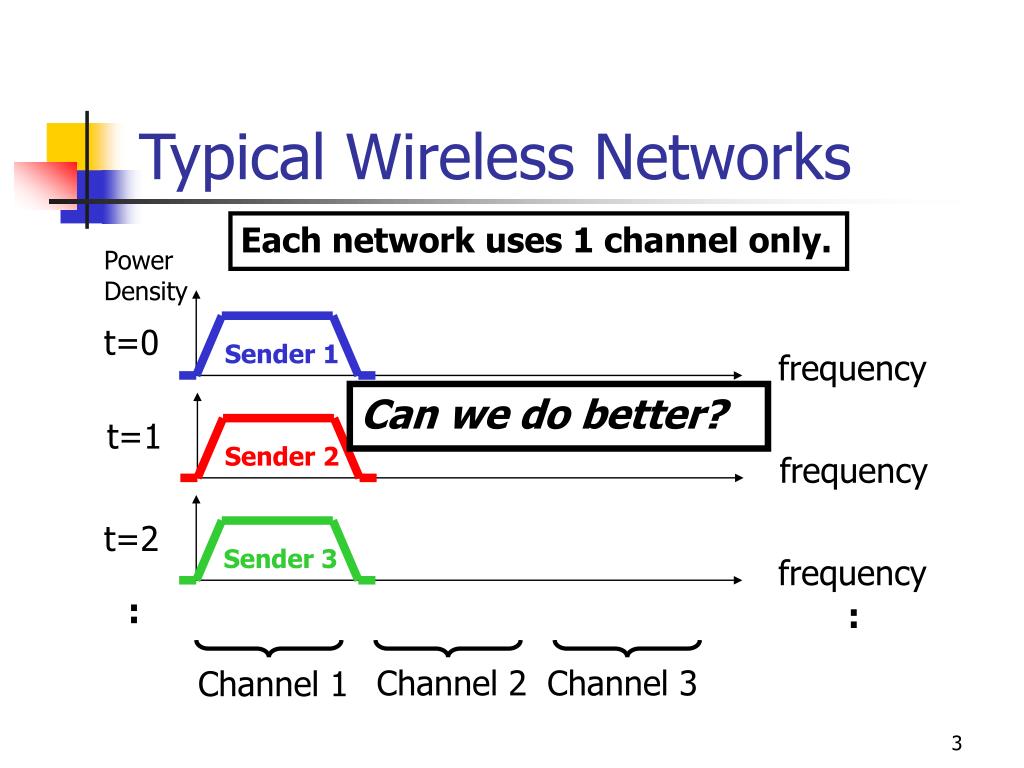 Typical Wireless Networks

Each network uses 1 channel only.

Power Density

t=0

Sender 1

frequency

Can we do better?

t=1

Sender 2

frequency

t=2

Sender 3

frequency

:

:

Channel 1

Channel 2

Channel 3

3